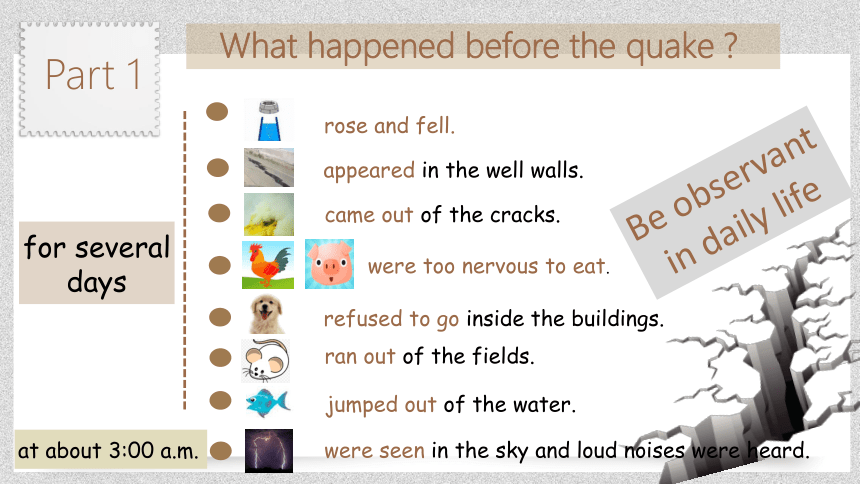 Part 1

What happened before the quake ?

for several days

rose and fell.

appeared in the well walls.

came out of the cracks.

were too nervous to eat.

refused to go inside the buildings.

ran out of the fields.

jumped out of the water.

at about 3:00 a.m.

were seen in the sky and loud noises were heard.

Be observant in daily life